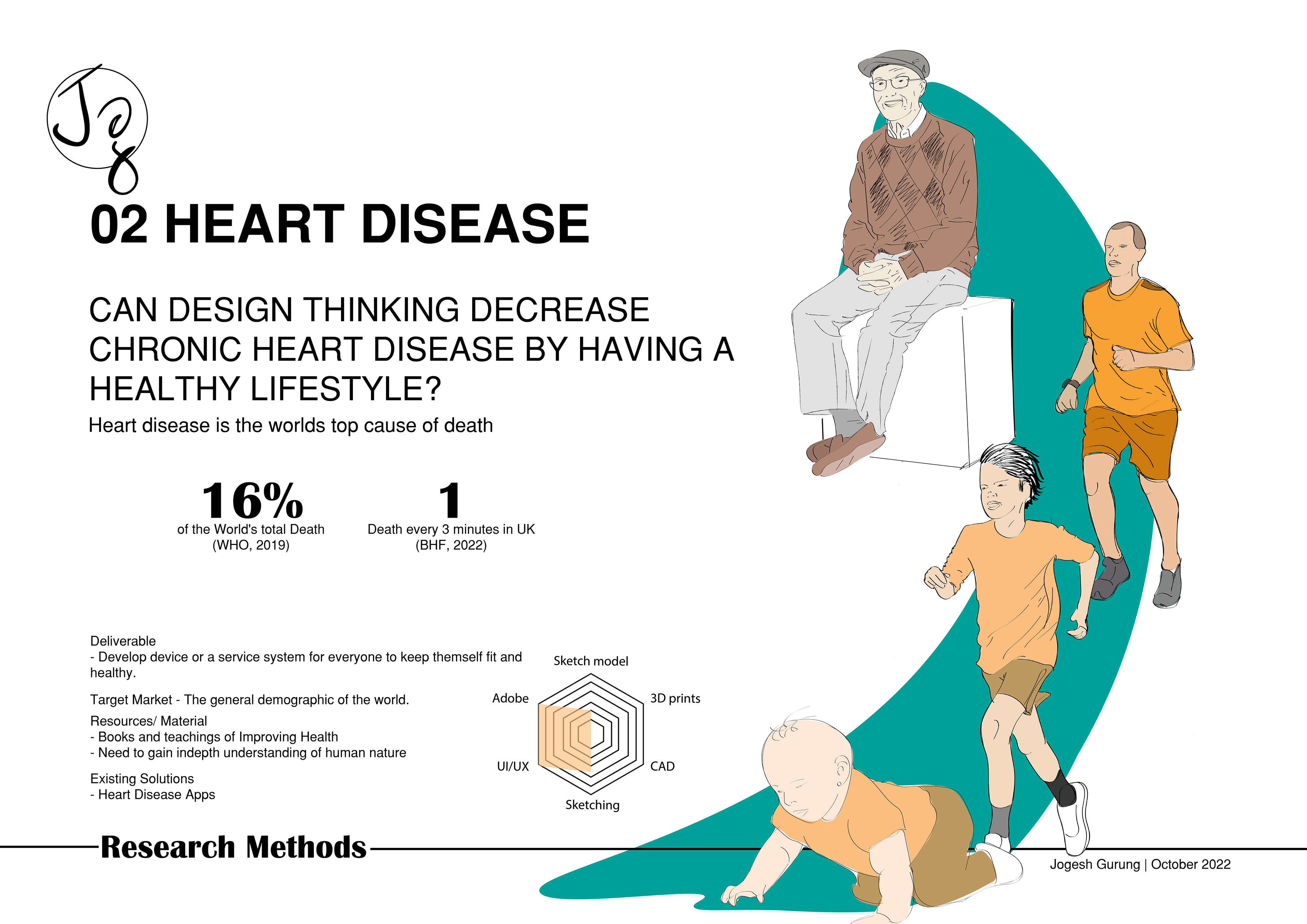 Jg

02 HEART DISEASE

CAN DESIGN THINKING DECREASE CHRONIC HEART DISEASE BY HAVING A HEALTHY LIFESTYLE?

Heart disease is the worlds top cause of death

16%
of the World's total Death
(WHO, 2019)

1
Death every 3 minutes in UK
(BHF, 2022)

Deliverable
- Develop device or a service system for everyone to keep themself fit and healthy.

Target Market - The general demographic of the world.

Resources/ Material
- Books and teachings of Improving Health
- Need to gain indepth understanding of human nature

Existing Solutions
- Heart Disease Apps

Sketch model
3D prints
CAD
Sketching
UI/UX
Adobe

Research Methods

Jogesh Gurung | October 2022